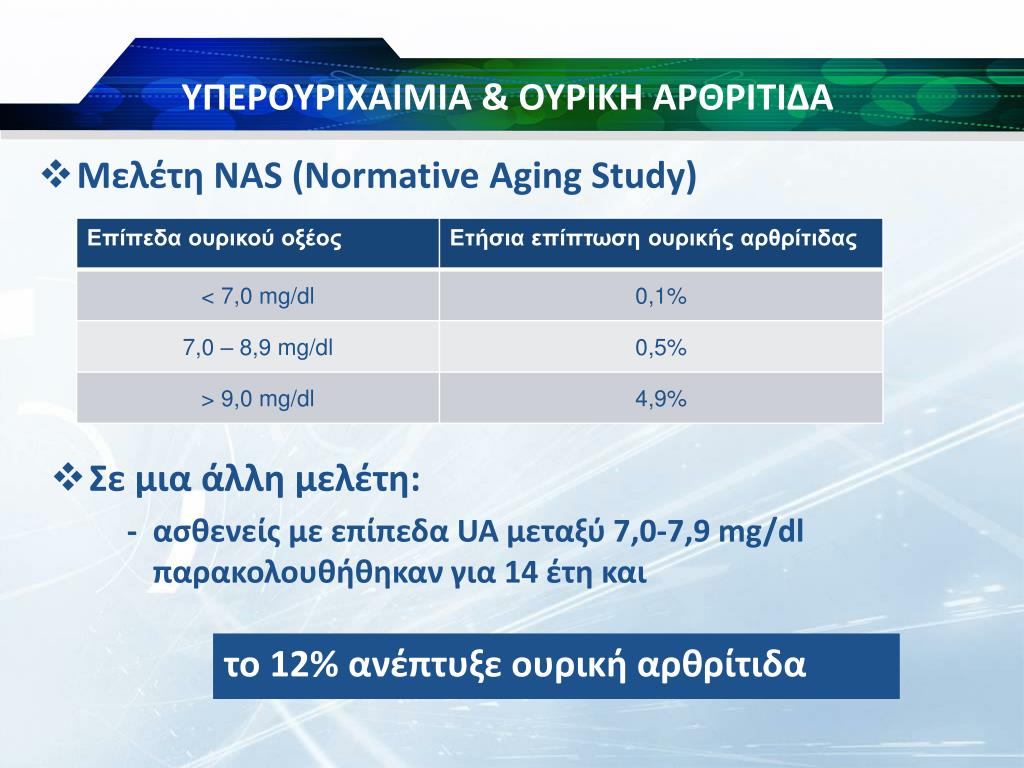 ΥΠΕΡΟΥΡΙΧΑΙΜΙΑ & ΟΥΡΙΚΗ ΑΡΘΡΙΤΙΔΑ

❖ Μελέτη NAS (Normative Aging Study)

| Επίπεδα ουρικού οξέος | Ετήσια επίπτωση ουρικής αρθρίτιδας |
|---|---|
| < 7,0 mg/dl | 0,1% |
| 7,0 – 8,9 mg/dl | 0,5% |
| > 9,0 mg/dl | 4,9% |

❖ Σε μια άλλη μελέτη:

- ασθενείς με επίπεδα UA μεταξύ 7,0-7,9 mg/dl παρακολουθήθηκαν για 14 έτη και

το 12% ανέπτυξε ουρική αρθρίτιδα